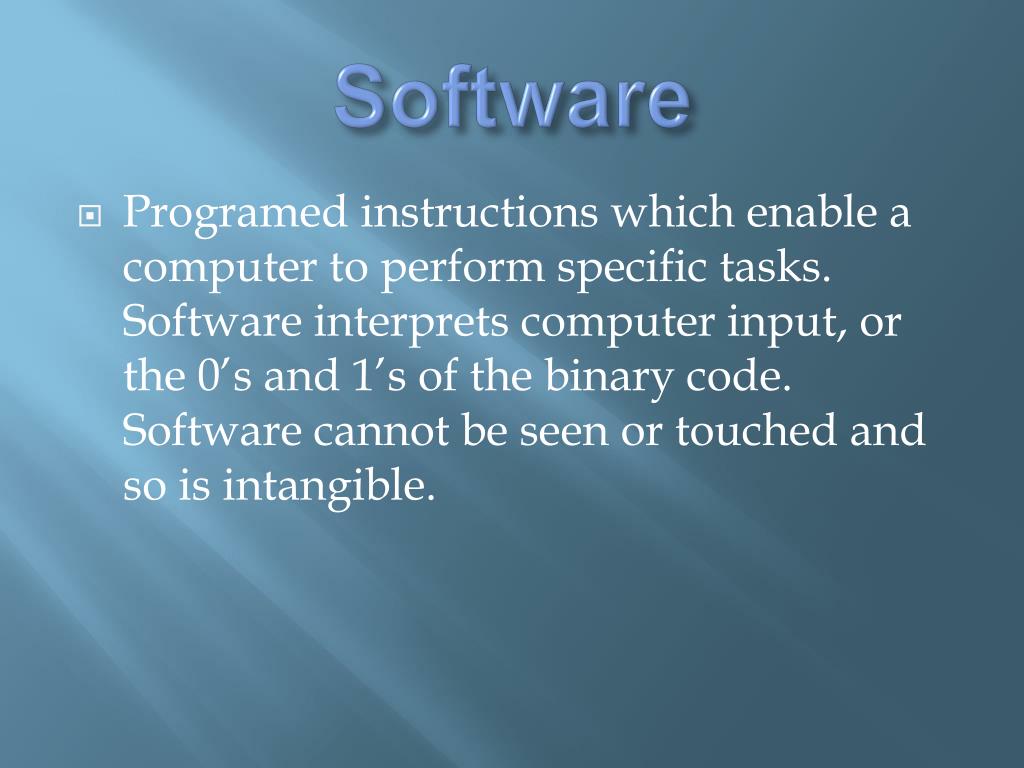 Software

Programed instructions which enable a computer to perform specific tasks. Software interprets computer input, or the 0’s and 1’s of the binary code. Software cannot be seen or touched and so is intangible.